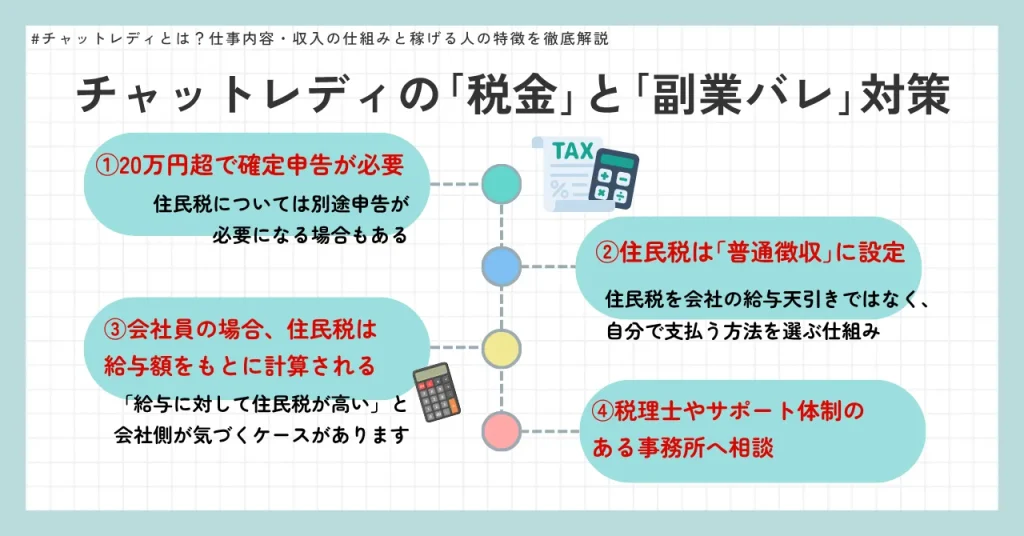 #チャットレディとは？仕事内容・収入の仕組みと稼げる人の特徴を徹底解説

チャットレディの「税金」と「副業バレ」対策

①20万円超で確定申告が必要

住民税については別途申告が必要になる場合もある

TAX

②住民税は「普通徴収」に設定

住民税を会社の給与天引きではなく、自分で支払う方法を選ぶ仕組み

③会社員の場合、住民税は給与額をもとに計算される

「給与に対して住民税が高い」と会社側が気づくケースがあります

④税理士やサポート体制のある事務所へ相談